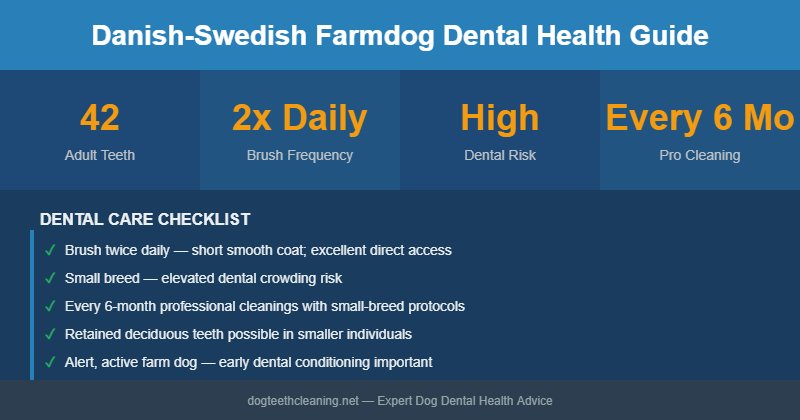 Danish-Swedish Farmdog Dental Health Guide

42
Adult Teeth

2x Daily
Brush Frequency

High
Dental Risk

Every 6 Mo
Pro Cleaning

DENTAL CARE CHECKLIST

✓ Brush twice daily — short smooth coat; excellent direct access

✓ Small breed — elevated dental crowding risk

✓ Every 6-month professional cleanings with small-breed protocols

✓ Retained deciduous teeth possible in smaller individuals

✓ Alert, active farm dog — early dental conditioning important

dogteethcleaning.net — Expert Dog Dental Health Advice